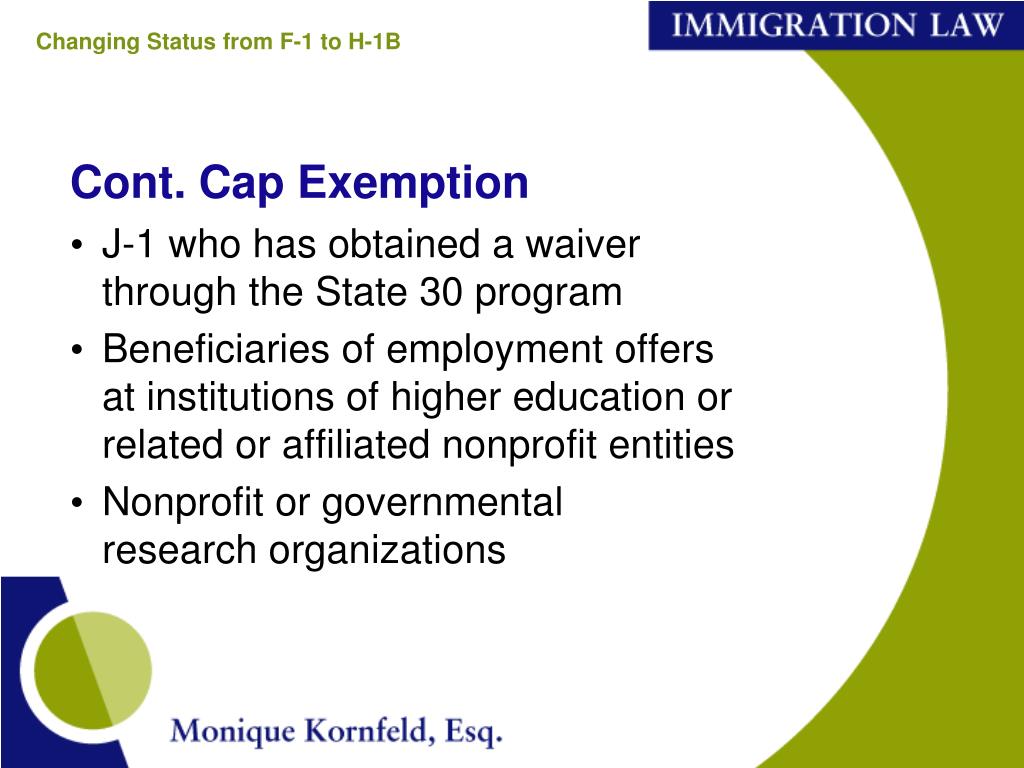 Changing Status from F-1 to H-1B

IMMIGRATION LAW

Cont. Cap Exemption

• J-1 who has obtained a waiver through the State 30 program
• Beneficiaries of employment offers at institutions of higher education or related or affiliated nonprofit entities
• Nonprofit or governmental research organizations

Monique Kornfeld, Esq.